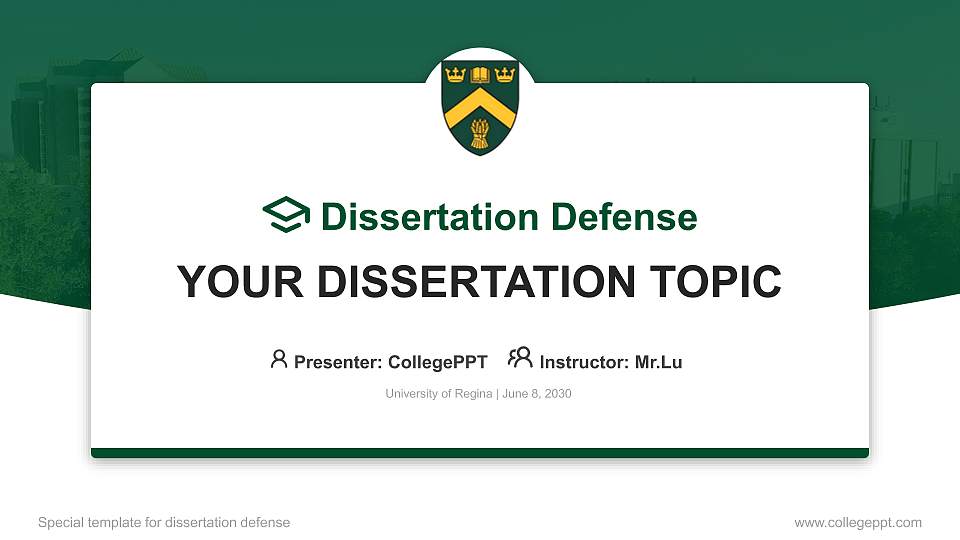 Dissertation Defense

YOUR DISSERTATION TOPIC

Presenter: CollegePPT Instructor: Mr.Lu

University of Regina | June 8, 2030

Special template for dissertation defense

www.collegeppt.com